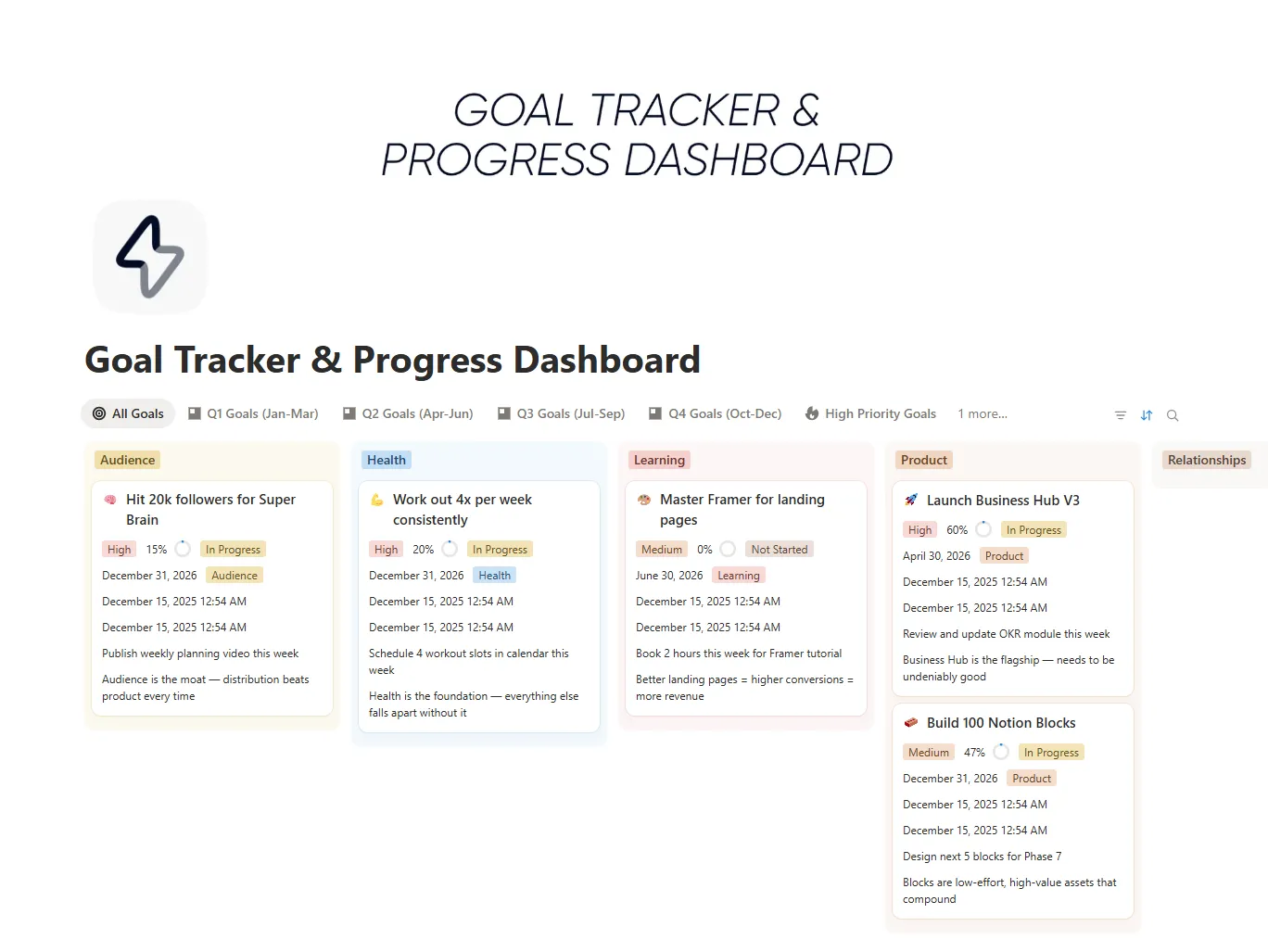 GOAL TRACKER &
PROGRESS DASHBOARD

Goal Tracker & Progress Dashboard

All Goals    Q1 Goals (Jan-Mar)    Q2 Goals (Apr-Jun)    Q3 Goals (Jul-Sep)    Q4 Goals (Oct-Dec)    High Priority Goals    1 more...

Audience

Hit 20k followers for Super Brain
High 15% In Progress
December 31, 2026 Audience
December 15, 2025 12:54 AM
December 15, 2025 12:54 AM
Publish weekly planning video this week
Audience is the moat — distribution beats product every time

Health

Work out 4x per week consistently
High 20% In Progress
December 31, 2026 Health
December 15, 2025 12:54 AM
December 15, 2025 12:54 AM
Schedule 4 workout slots in calendar this week
Health is the foundation — everything else falls apart without it

Learning

Master Framer for landing pages
Medium 0% Not Started
June 30, 2026 Learning
December 15, 2025 12:54 AM
December 15, 2025 12:54 AM
Book 2 hours this week for Framer tutorial
Better landing pages = higher conversions = more revenue

Product

Launch Business Hub V3
High 60% In Progress
April 30, 2026 Product
December 15, 2025 12:54 AM
December 15, 2025 12:54 AM
Review and update OKR module this week
Business Hub is the flagship — needs to be undeniably good

Build 100 Notion Blocks
Medium 47% In Progress
December 31, 2026 Product
December 15, 2025 12:54 AM
December 15, 2025 12:54 AM
Design next 5 blocks for Phase 7
Blocks are low-effort, high-value assets that compound

Relationships